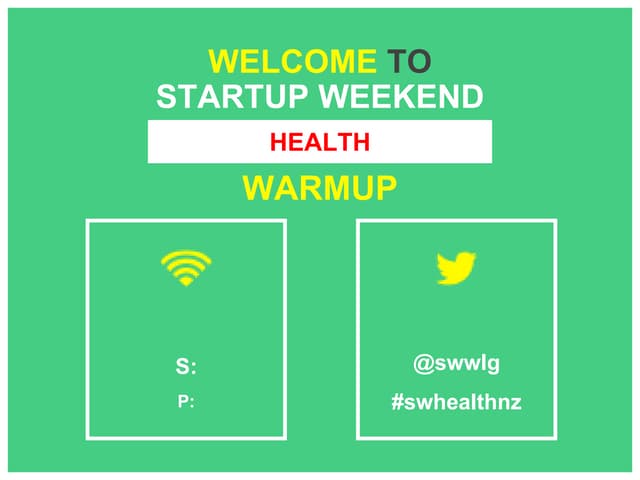 WELCOME TO
STARTUP WEEKEND

HEALTH

WARMUP

S:
P:

@swwlg
#swhealthnz